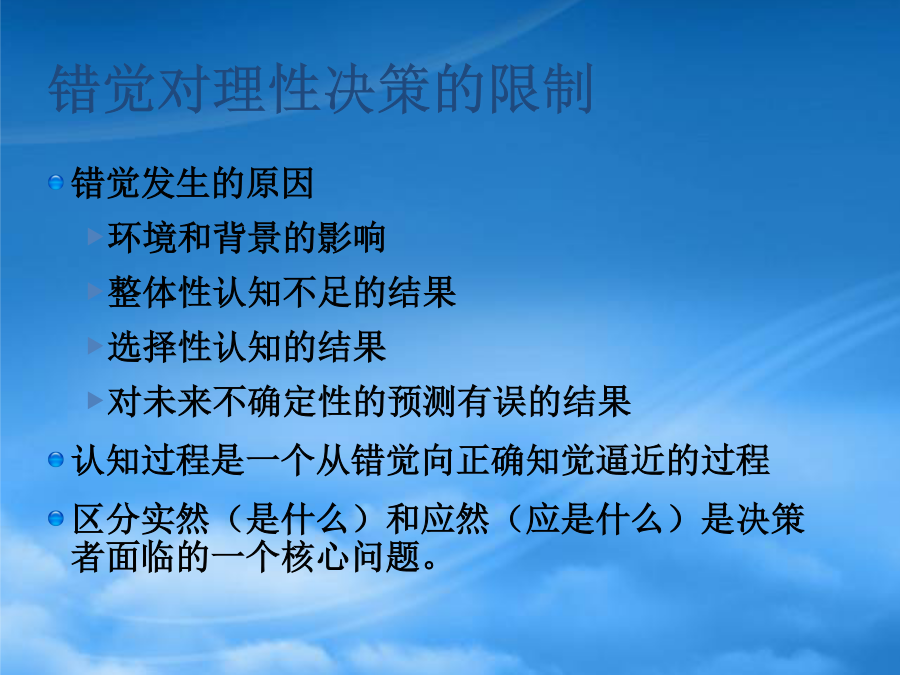 错觉对理性决策的限制

错觉发生的原因

环境和背景的影响

整体性认知不足的结果

选择性认知的结果

对未来不确定性的预测有误的结果

认知过程是一个从错觉向正确知觉逼近的过程

区分实然（是什么）和应然（应是什么）是决策者面临的一个核心问题。